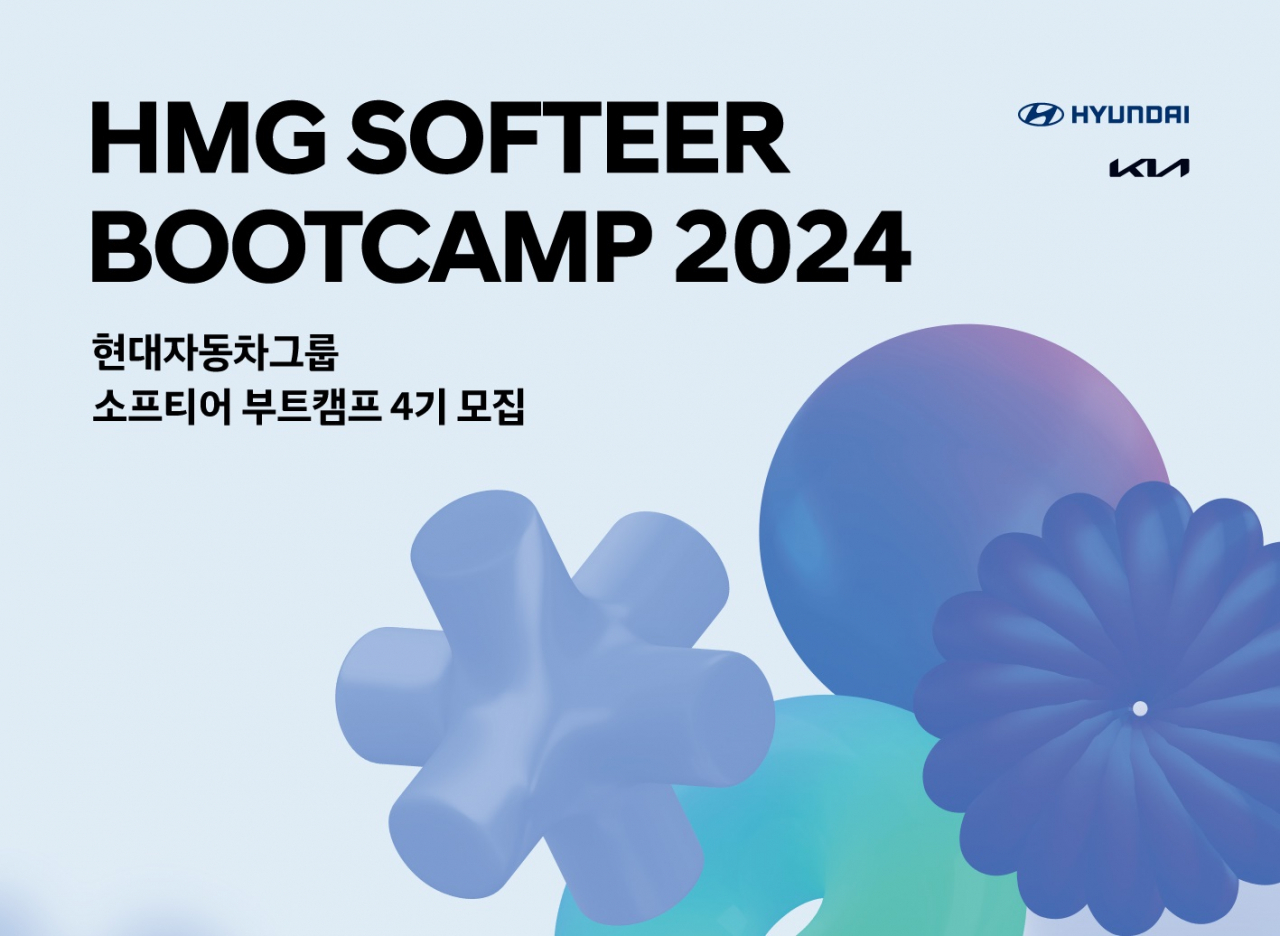 HMG SOFTEER BOOTCAMP 2024

HYUNDAI

KIA

현대자동차그룹
소프티어 부트캠프 4기 모집